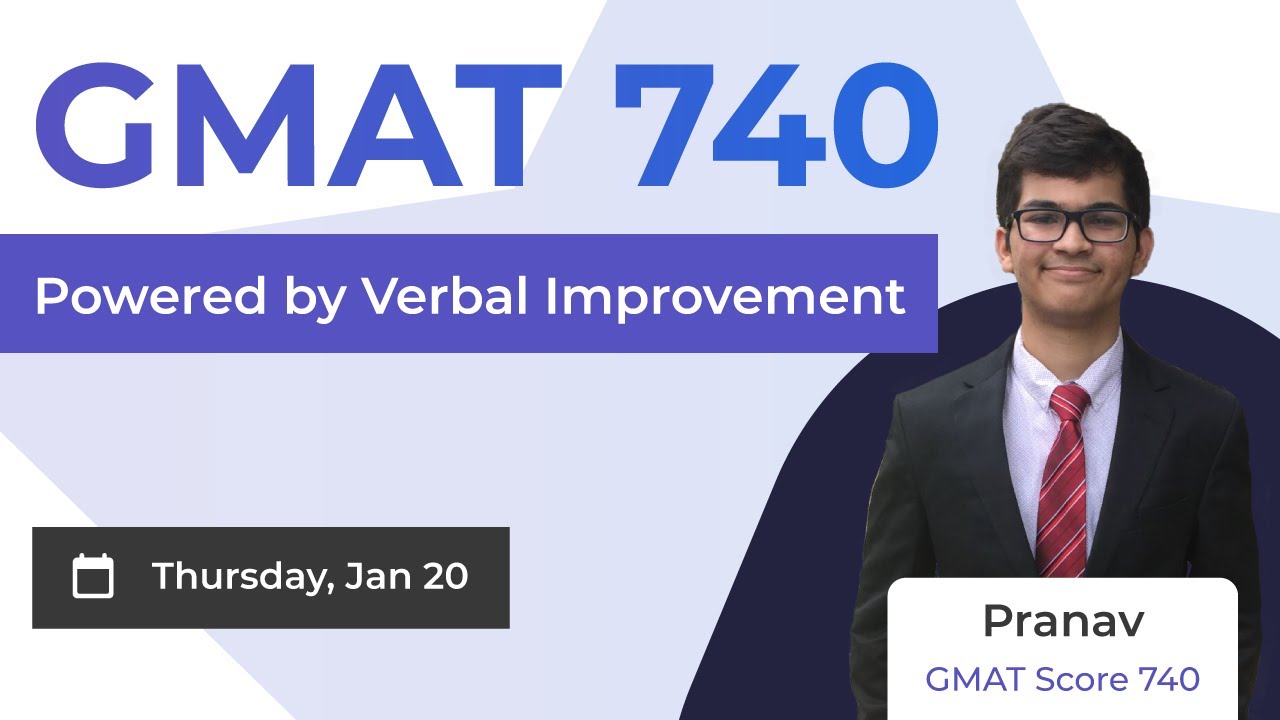 GMAT 740

Powered by Verbal Improvement

Thursday, Jan 20

Pranav

GMAT Score 740